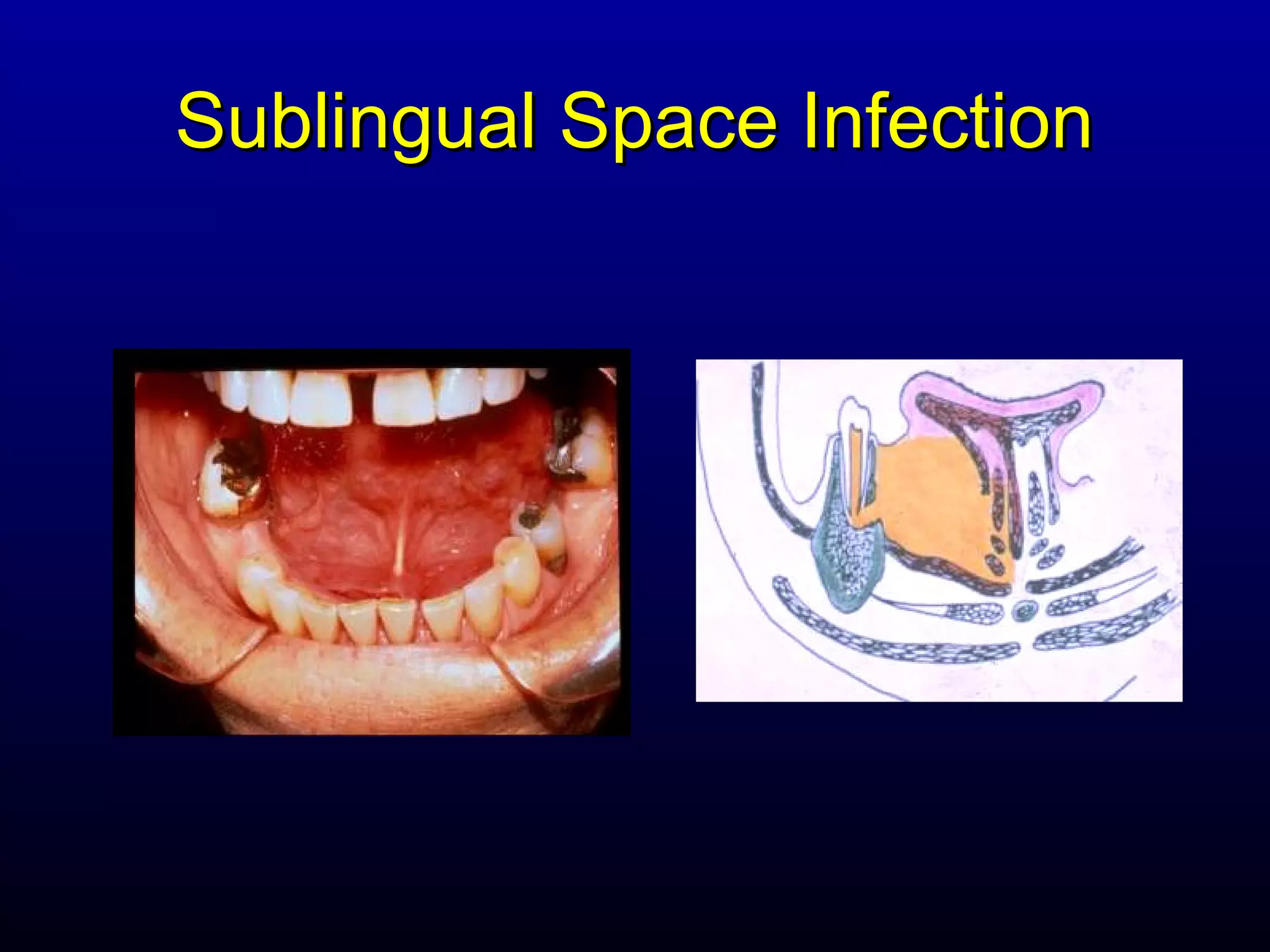 Sublingual Space Infection